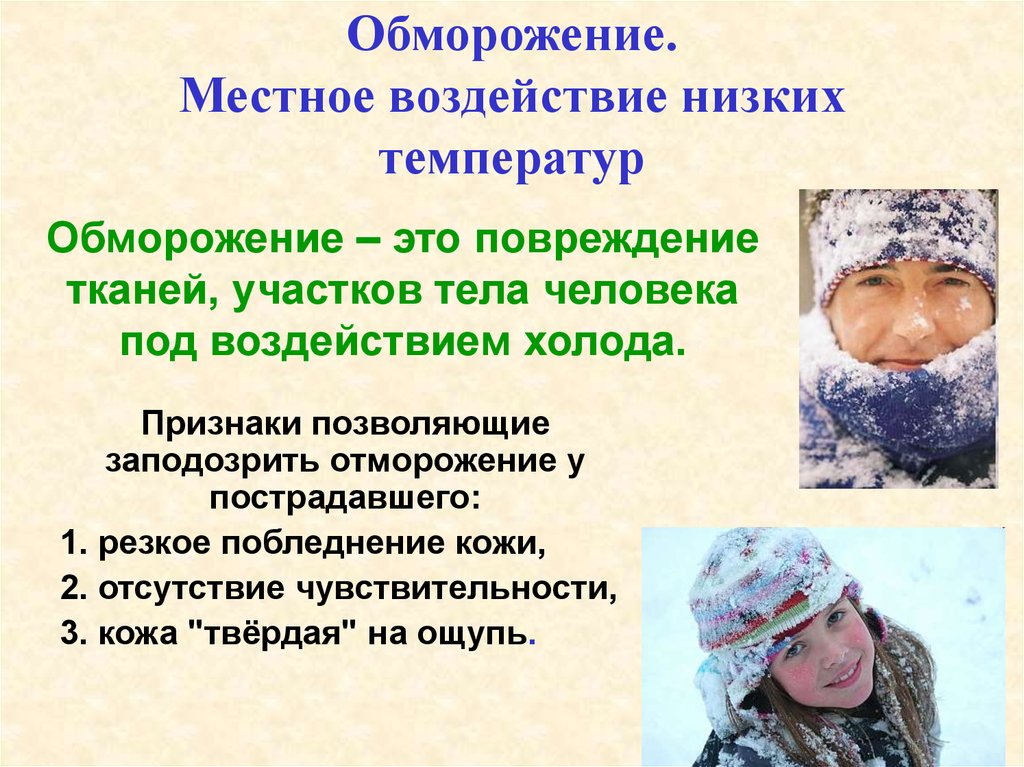 Обморожение.
Местное воздействие низких температур

Обморожение – это повреждение тканей, участков тела человека под воздействием холода.

Признаки позволяющие заподозрить отморожение у пострадавшего:

1. резкое побледнение кожи,
2. отсутствие чувствительности,
3. кожа "твёрдая" на ощупь.